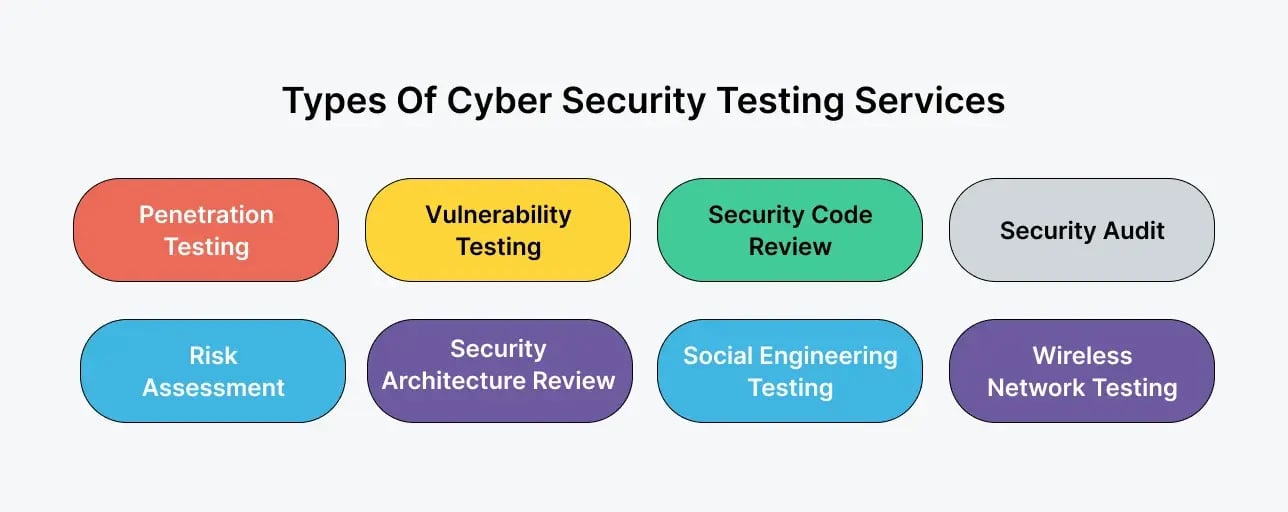 Types Of Cyber Security Testing Services

Penetration Testing

Vulnerability Testing

Security Code Review

Security Audit

Risk Assessment

Security Architecture Review

Social Engineering Testing

Wireless Network Testing